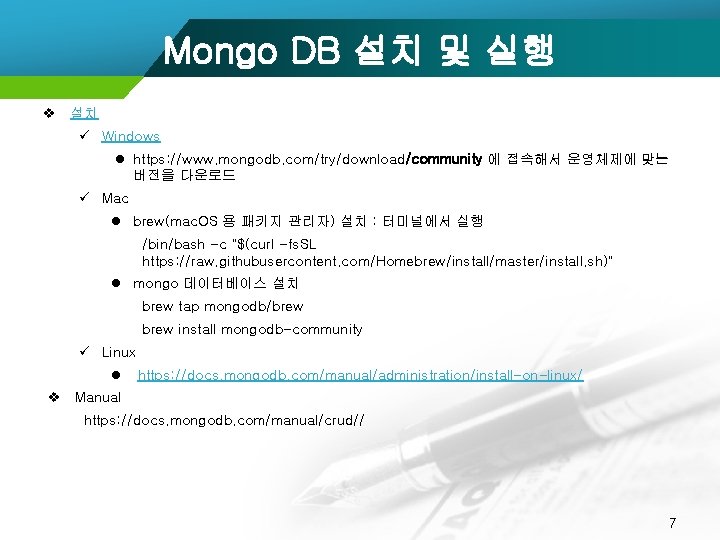 Mongo DB 설치 및 실행

❖ 설치

✓ Windows

● https://www.mongodb.com/try/download/community 에 접속해서 운영체제에 맞는 버전을 다운로드

✓ Mac

● brew(macOS 용 패키지 관리자) 설치 : 터미널에서 실행

/bin/bash -c "$(curl -fsSL https://raw.githubusercontent.com/Homebrew/install/master/install.sh)"

● mongo 데이터베이스 설치

brew tap mongodb/brew

brew install mongodb-community

✓ Linux

● https://docs.mongodb.com/manual/administration/install-on-linux/

❖ Manual

https://docs.mongodb.com/manual/crud//

7